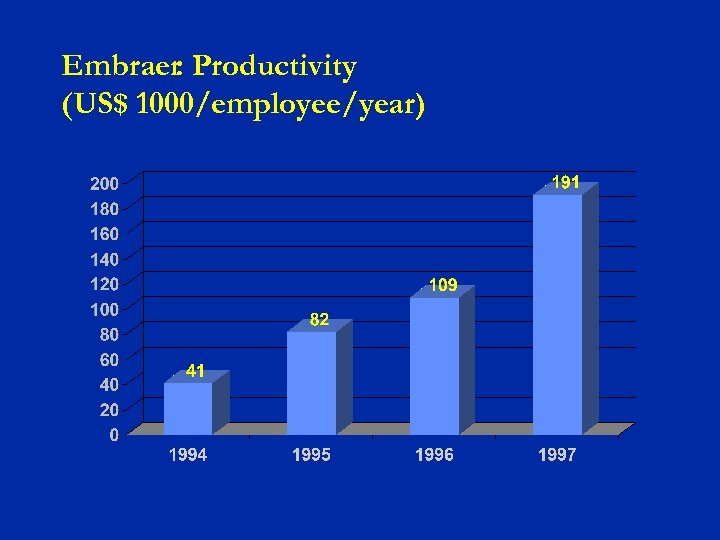 Embraer: Productivity
(US$ 1000/employee/year)

200
180
160
140
120
100
80
60
40
20
0

41
82
109
191

1994
1995
1996
1997